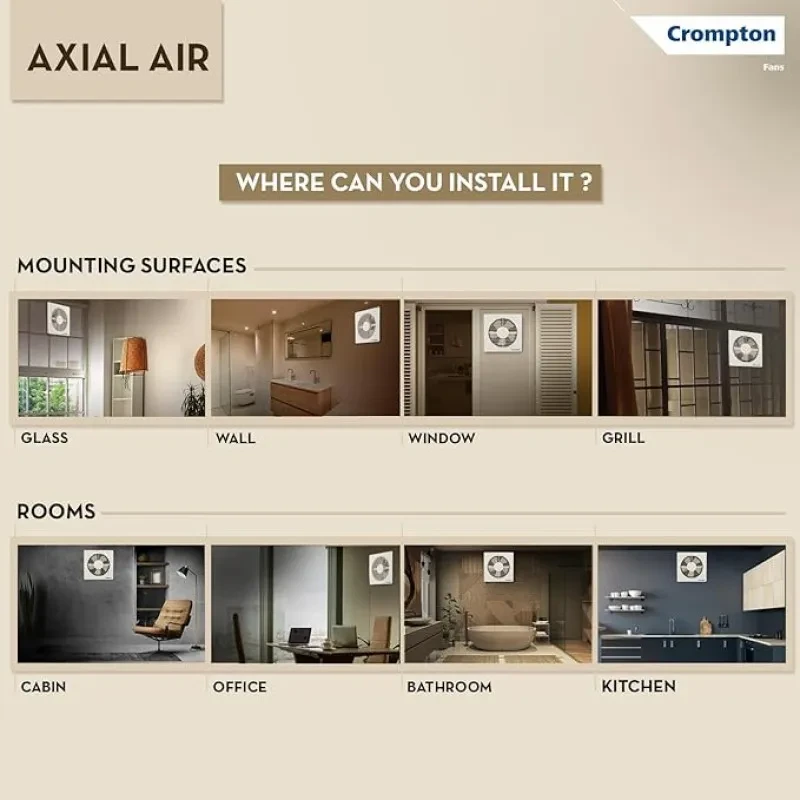 AXIAL AIR

Crompton
Fans

WHERE CAN YOU INSTALL IT ?

MOUNTING SURFACES

GLASS

WALL

WINDOW

GRILL

ROOMS

CABIN

OFFICE

BATHROOM

KITCHEN